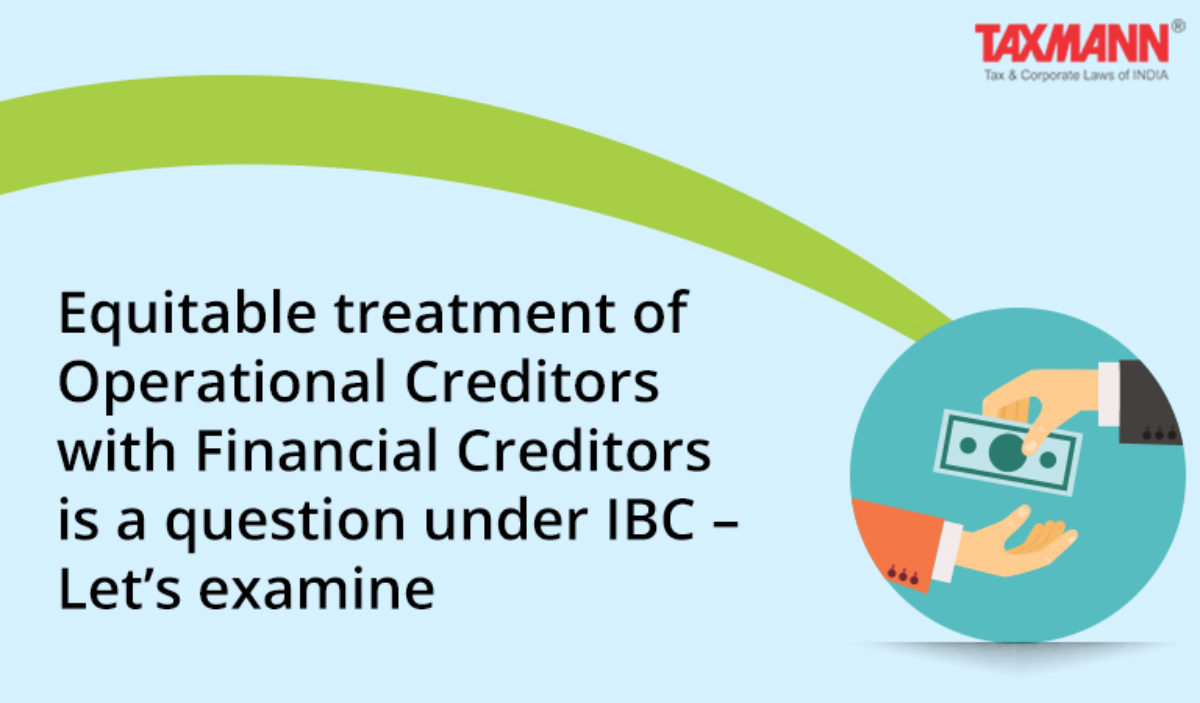 TAXMANN®
Tax & Corporate Laws of INDIA

Equitable treatment of Operational Creditors with Financial Creditors is a question under IBC – Let's examine